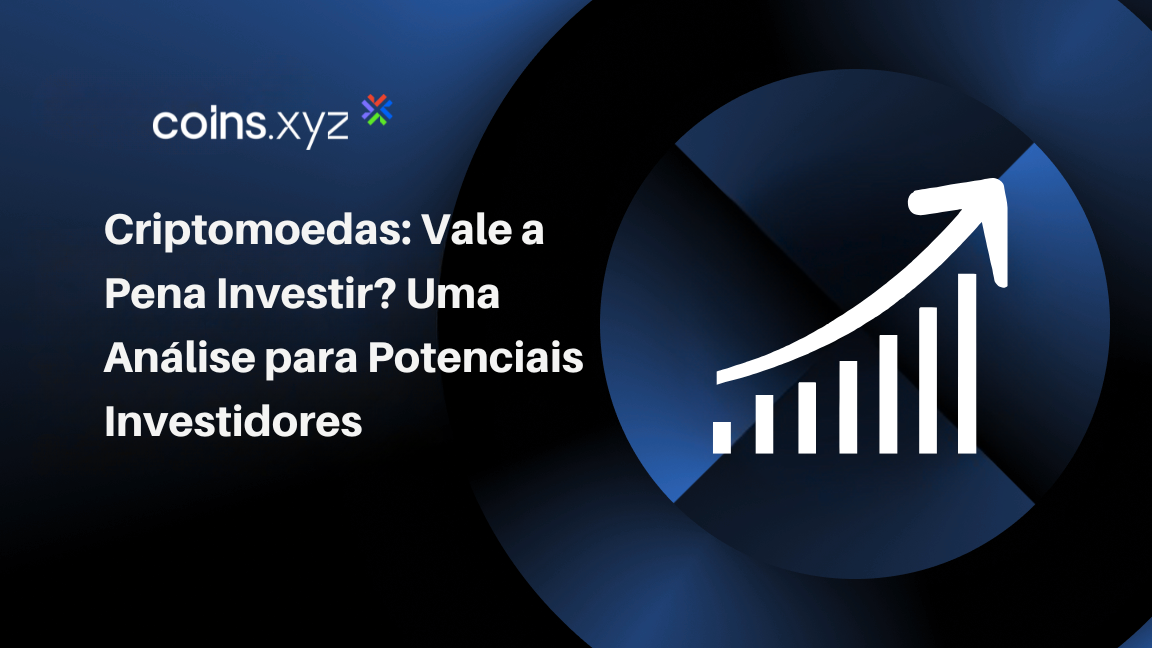 coins.xyz

Criptomoedas: Vale a Pena Investir? Uma Análise para Potenciais Investidores